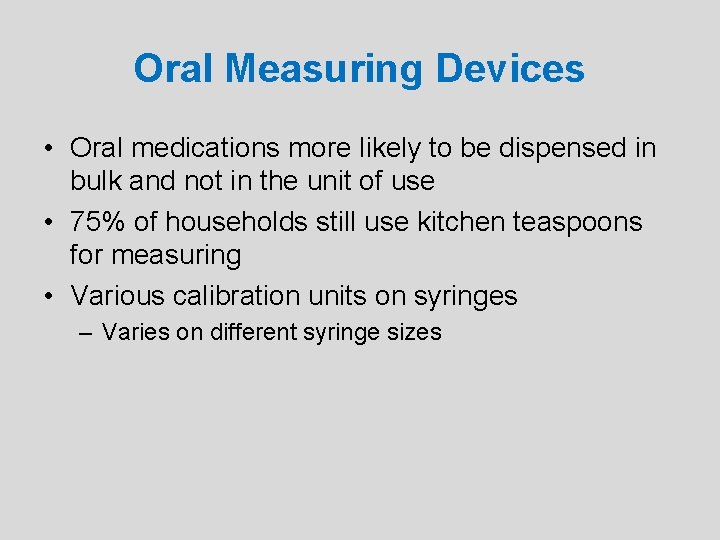 Oral Measuring Devices

• Oral medications more likely to be dispensed in bulk and not in the unit of use

• 75% of households still use kitchen teaspoons for measuring

• Various calibration units on syringes

– Varies on different syringe sizes